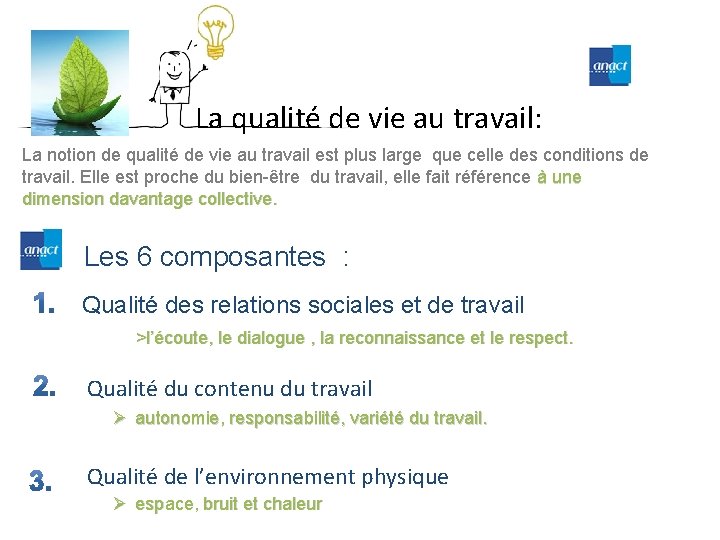 anact

La qualité de vie au travail:

La notion de qualité de vie au travail est plus large que celle des conditions de travail. Elle est proche du bien-être du travail, elle fait référence à une dimension davantage collective.

anact

Les 6 composantes :

1. Qualité des relations sociales et de travail

>l'écoute, le dialogue , la reconnaissance et le respect.

2. Qualité du contenu du travail

➢ autonomie, responsabilité, variété du travail.

3. Qualité de l'environnement physique

➢ espace, bruit et chaleur